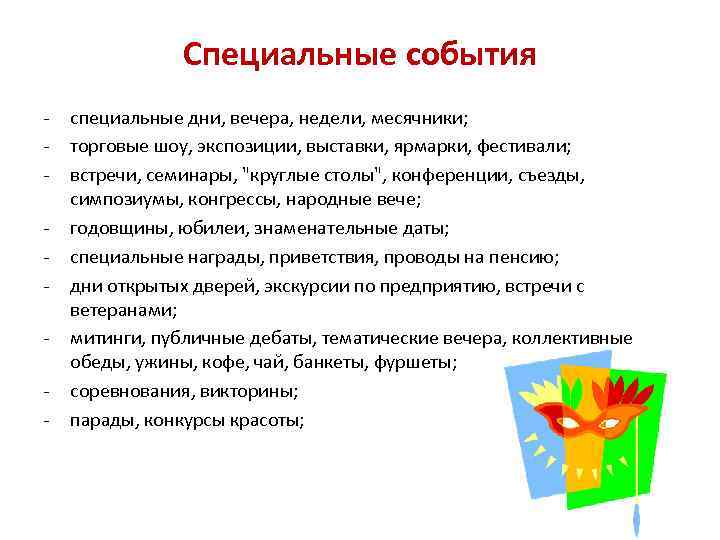 Специальные события

- специальные дни, вечера, недели, месячники;
- торговые шоу, экспозиции, выставки, ярмарки, фестивали;
- встречи, семинары, "круглые столы", конференции, съезды, симпозиумы, конгрессы, народные вече;
- годовщины, юбилеи, знаменательные даты;
- специальные награды, приветствия, проводы на пенсию;
- дни открытых дверей, экскурсии по предприятию, встречи с ветеранами;
- митинги, публичные дебаты, тематические вечера, коллективные обеды, ужины, кофе, чай, банкеты, фуршеты;
- соревнования, викторины;
- парады, конкурсы красоты;